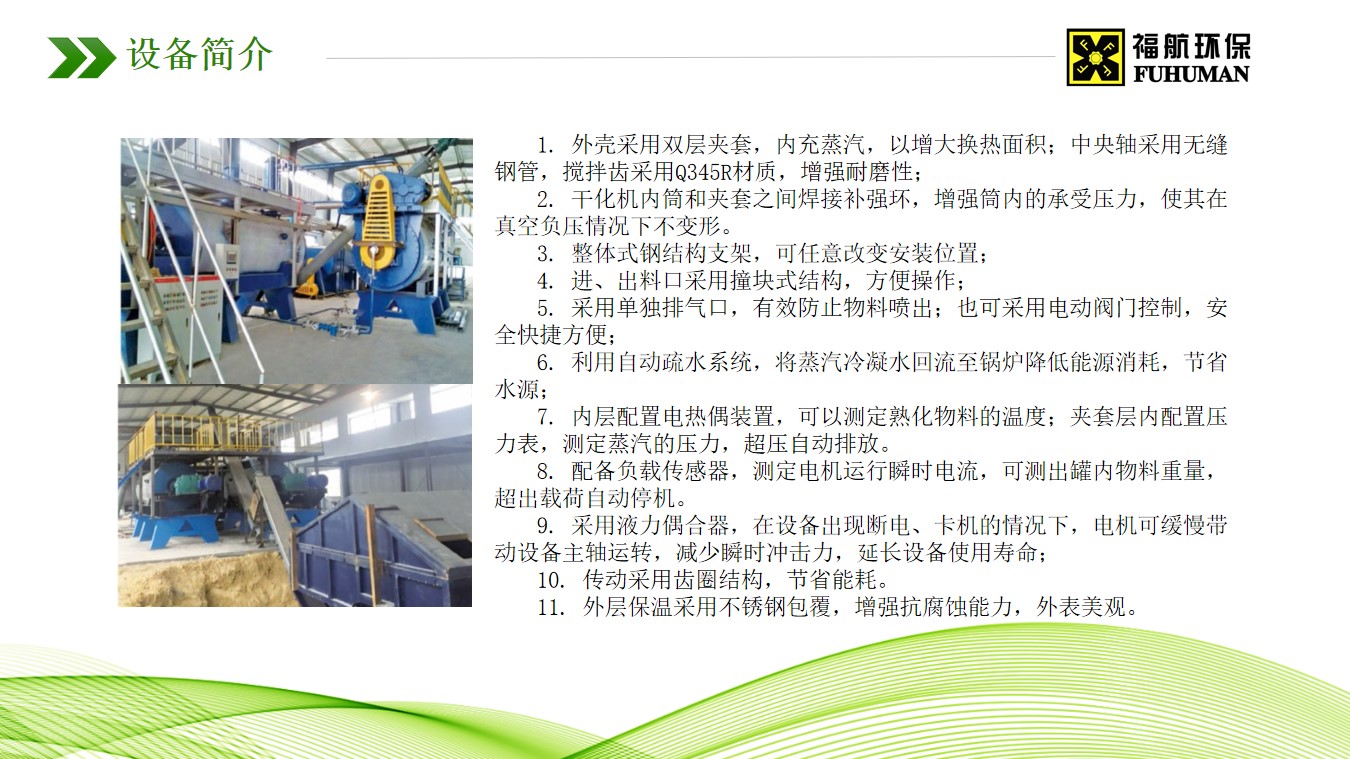 设备简介

福航环保
FUHUMAN

1. 外壳采用双层夹套，内充蒸汽，以增大换热面积；中央轴采用无缝钢管，搅拌齿采用Q345R材质，增强耐磨性；
2. 干化机内筒和夹套之间焊接补强环，增强筒内的承受压力，使其在真空负压情况下不变形。
3. 整体式钢结构支架，可任意改变安装位置；
4. 进、出料口采用撞块式结构，方便操作；
5. 采用单独排气口，有效防止物料喷出；也可采用电动阀门控制，安全快捷方便；
6. 利用自动疏水系统，将蒸汽冷凝水回流至锅炉降低能源消耗，节省水源；
7. 内层配置电热偶装置，可以测定熟化物料的温度；夹套层内配置压力表，测定蒸汽的压力，超压自动排放。
8. 配备负载传感器，测定电机运行瞬时电流，可测出罐内物料重量，超出载荷自动停机。
9. 采用液力偶合器，在设备出现断电、卡机的情况下，电机可缓慢带动设备主轴运转，减少瞬时冲击力，延长设备使用寿命；
10. 传动采用齿圈结构，节省能耗。
11. 外层保温采用不锈钢包覆，增强抗腐蚀能力，外表美观。